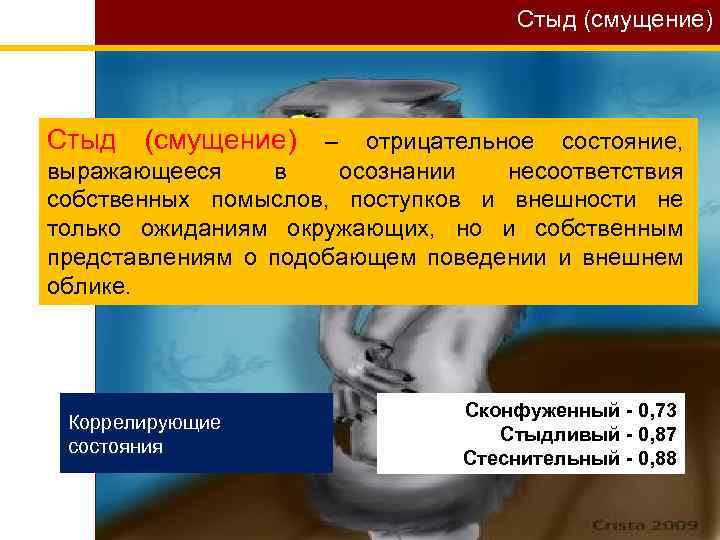 Стыд (смущение)

Стыд (смущение) – отрицательное состояние, выражающееся в осознании несоответствия собственных помыслов, поступков и внешности не только ожиданиям окружающих, но и собственным представлениям о подобающем поведении и внешнем облике.

Коррелирующие состояния

Сконфуженный - 0,73
Стыдливый - 0,87
Стеснительный - 0,88

Crista 2009